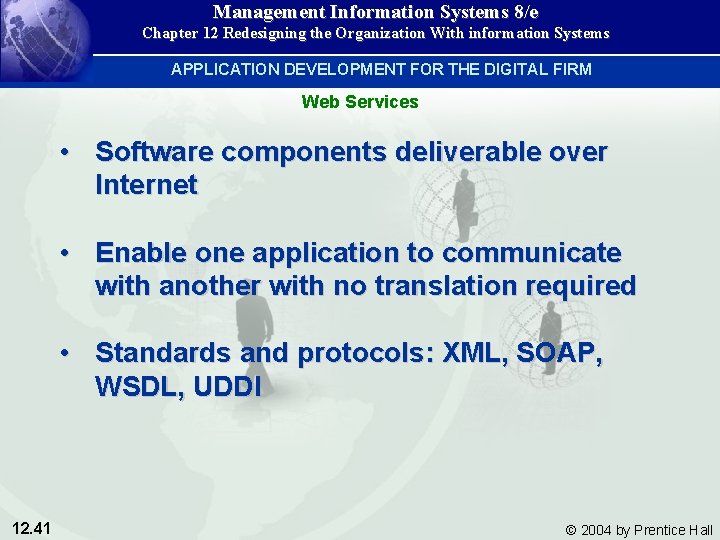 Management Information Systems 8/e
Chapter 12 Redesigning the Organization With information Systems

APPLICATION DEVELOPMENT FOR THE DIGITAL FIRM

Web Services

• Software components deliverable over Internet

• Enable one application to communicate with another with no translation required

• Standards and protocols: XML, SOAP, WSDL, UDDI

12.41

© 2004 by Prentice Hall